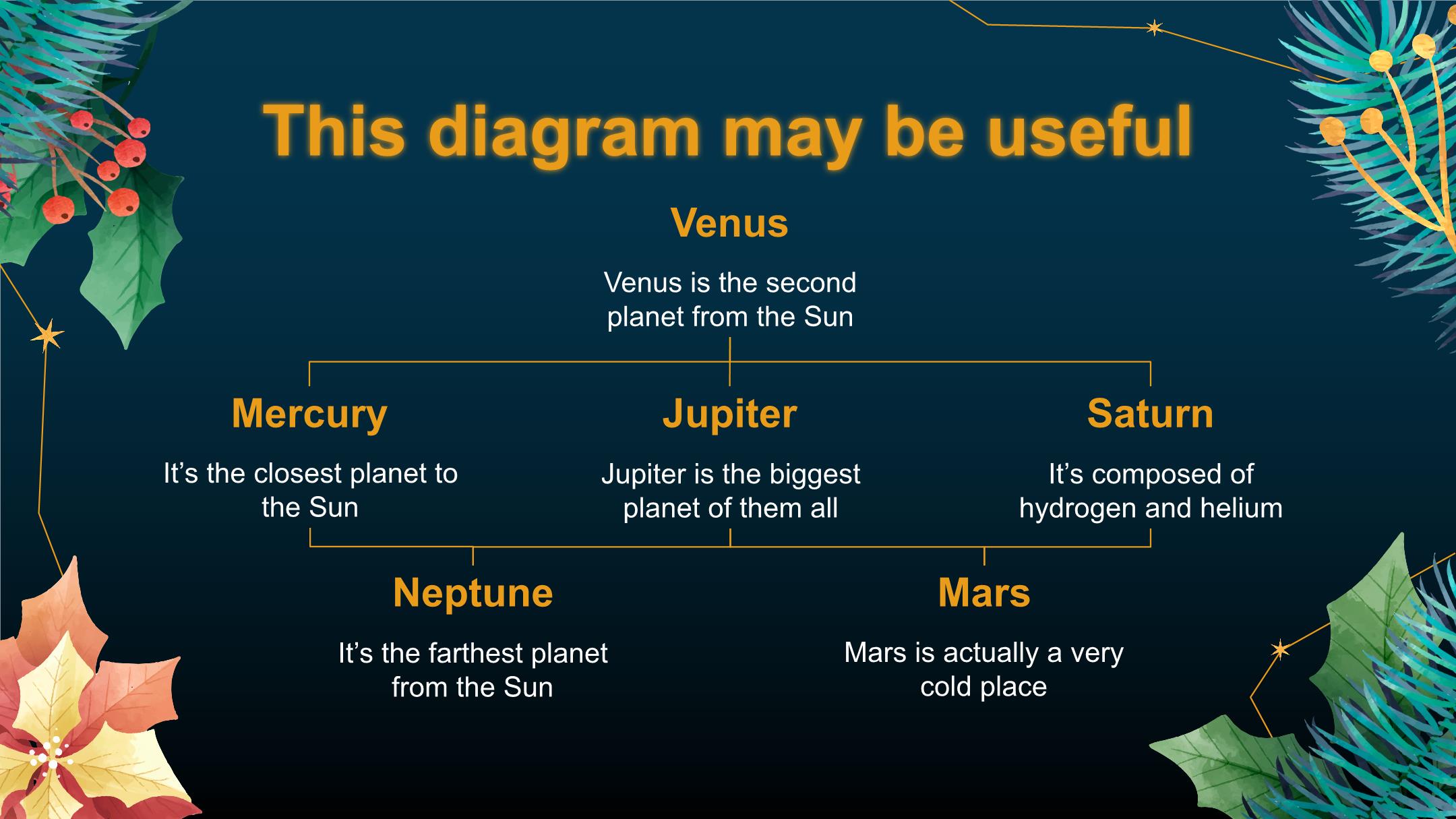 This diagram may be useful

Venus

Venus is the second planet from the Sun

Mercury

It’s the closest planet to the Sun

Jupiter

Jupiter is the biggest planet of them all

Saturn

It’s composed of hydrogen and helium

Neptune

It’s the farthest planet from the Sun

Mars

Mars is actually a very cold place